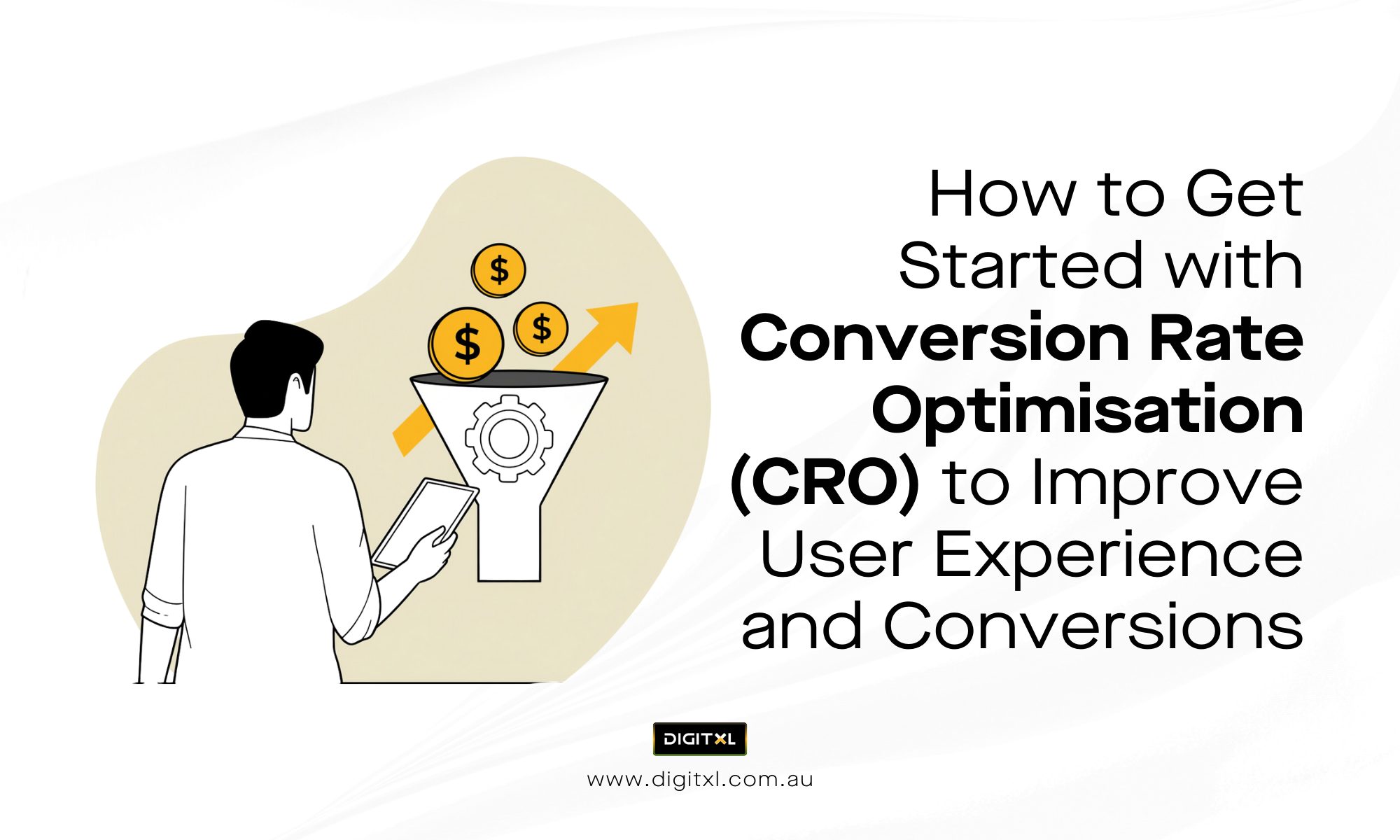 $
$
$

How to Get Started with Conversion Rate Optimisation (CRO) to Improve User Experience and Conversions

DIGITXL

www.digitxl.com.au